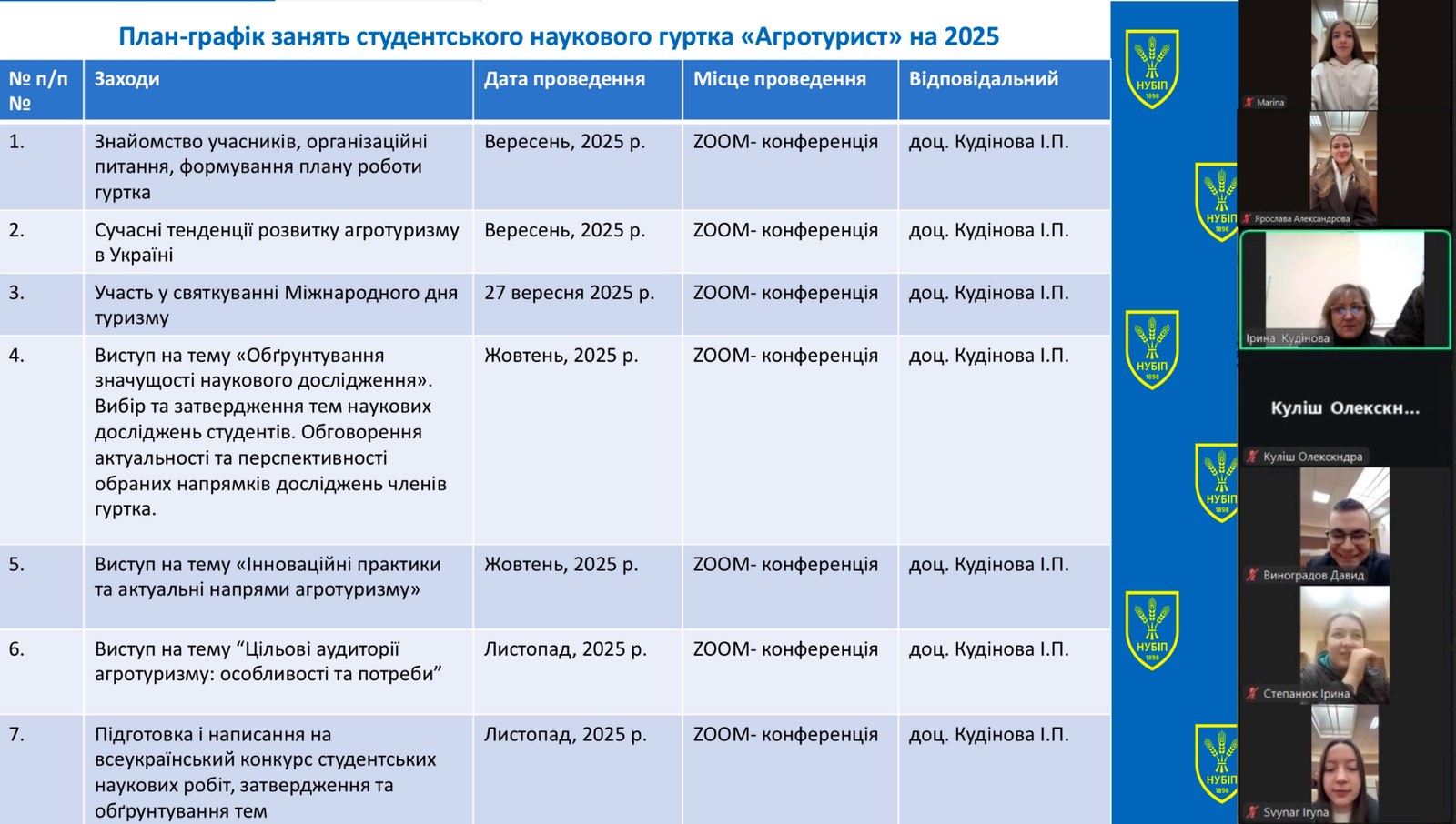 План-графік занять студентського наукового гуртка «Агротурист» на 2025

| № п/п № | Заходи | Дата проведення | Місце проведення | Відповідальний |
|---|---|---|---|---|
| 1. | Знайомство учасників, організаційні питання, формування плану роботи гуртка | Вересень, 2025 р. | ZOOM- конференція | доц. Кудінова І.П. |
| 2. | Сучасні тенденції розвитку агротуризму в Україні | Вересень, 2025 р. | ZOOM- конференція | доц. Кудінова І.П. |
| 3. | Участь у святкуванні Міжнародного дня туризму | 27 вересня 2025 р. | ZOOM- конференція | доц. Кудінова І.П. |
| 4. | Виступ на тему «Обґрунтування значущості наукового дослідження». Вибір та затвердження тем наукових досліджень студентів. Обговорення актуальності та перспективності обраних напрямків досліджень членів гуртка. | Жовтень, 2025 р. | ZOOM- конференція | доц. Кудінова І.П. |
| 5. | Виступ на тему «Інноваційні практики та актуальні напрями агротуризму» | Жовтень, 2025 р. | ZOOM- конференція | доц. Кудінова І.П. |
| 6. | Виступ на тему “Цільові аудиторії агротуризму: особливості та потреби” | Листопад, 2025 р. | ZOOM- конференція | доц. Кудінова І.П. |
| 7. | Підготовка і написання на всеукраїнський конкурс студентських наукових робіт, затвердження та обґрунтування тем | Листопад, 2025 р. | ZOOM- конференція | доц. Кудінова І.П. |

НУБІП 1898
НУБІП 1898
НУБІП 1898
НУБІП 1898
НУБІП 1898
НУБІП 1898

Marina
Ярослава Александрова
Ірина Кудінова
Куліш Олекскн...
Куліш Олекскндра
Виноградов Давид
Степанюк Ірина
Svynar Iryna